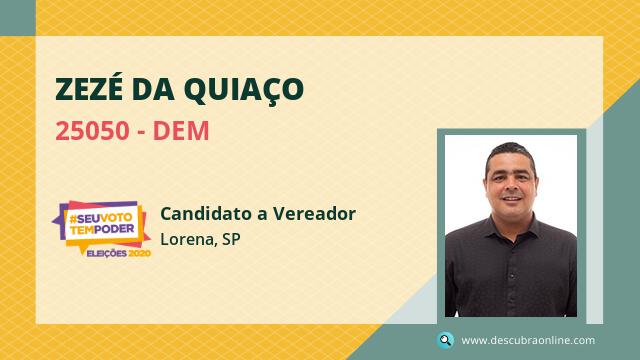 ZEZÉ DA QUIAÇO

25050 - DEM

#SEUVOTO TEMPODER ELEIÇÕES 2020

Candidato a Vereador
Lorena, SP

www.descubraonline.com